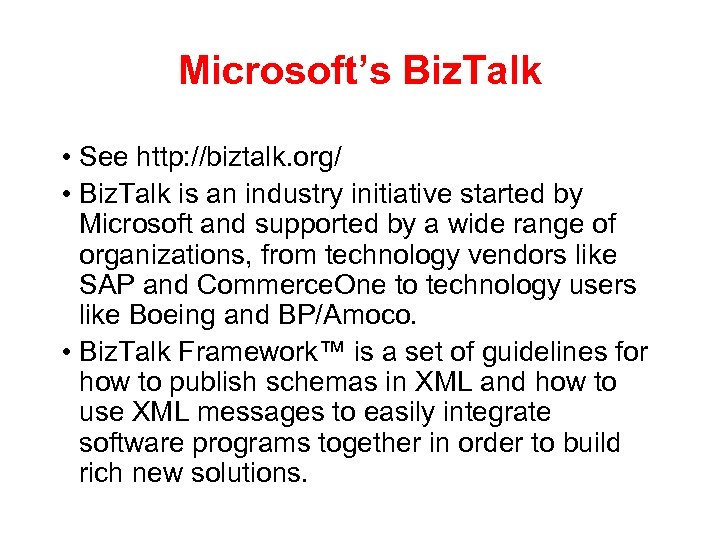 Microsoft’s BizTalk

• See http://biztalk.org/

• BizTalk is an industry initiative started by Microsoft and supported by a wide range of organizations, from technology vendors like SAP and CommerceOne to technology users like Boeing and BP/Amoco.

• BizTalk Framework™ is a set of guidelines for how to publish schemas in XML and how to use XML messages to easily integrate software programs together in order to build rich new solutions.